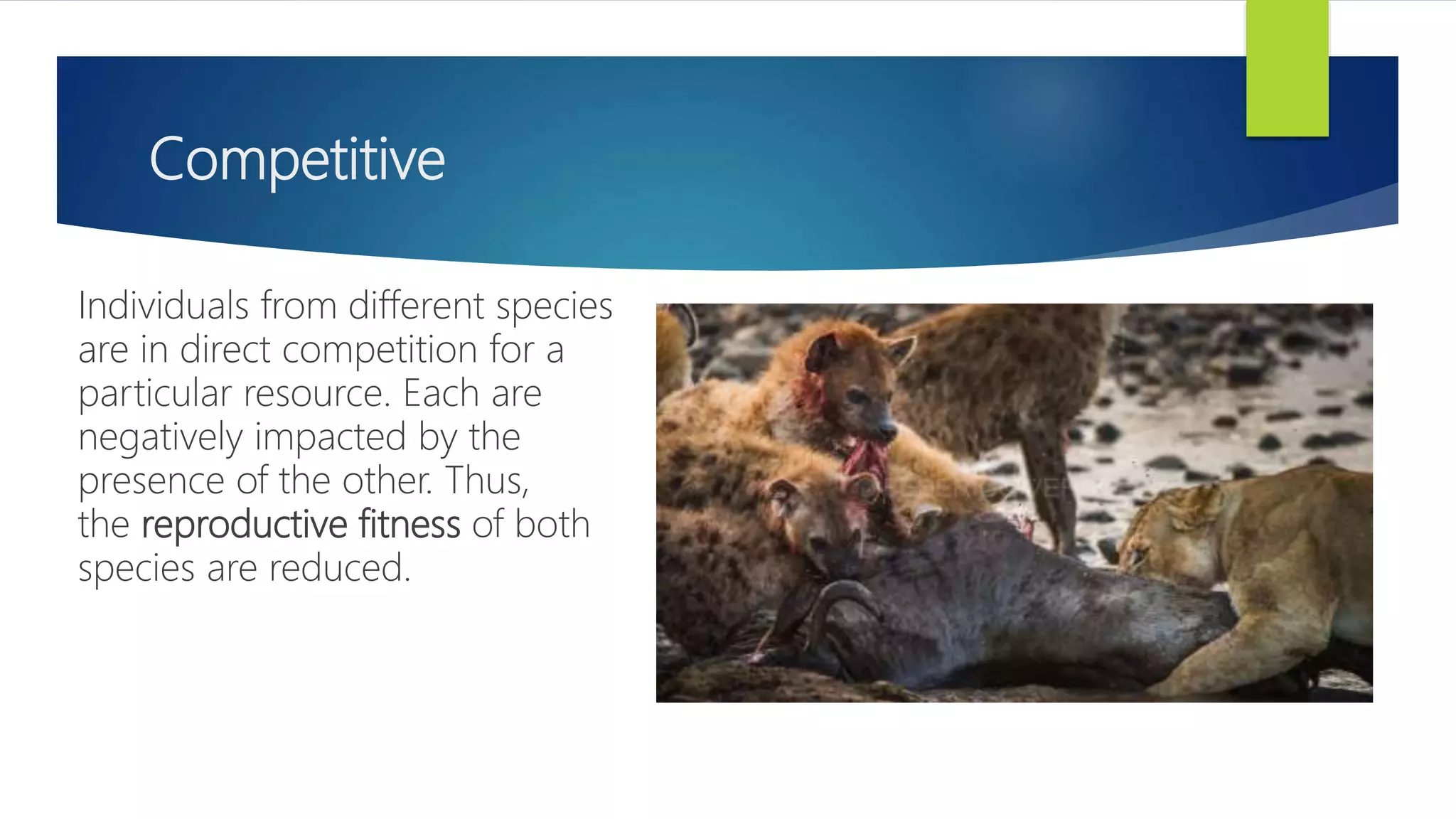 Competitive

Individuals from different species are in direct competition for a particular resource. Each are negatively impacted by the presence of the other. Thus, the reproductive fitness of both species are reduced.